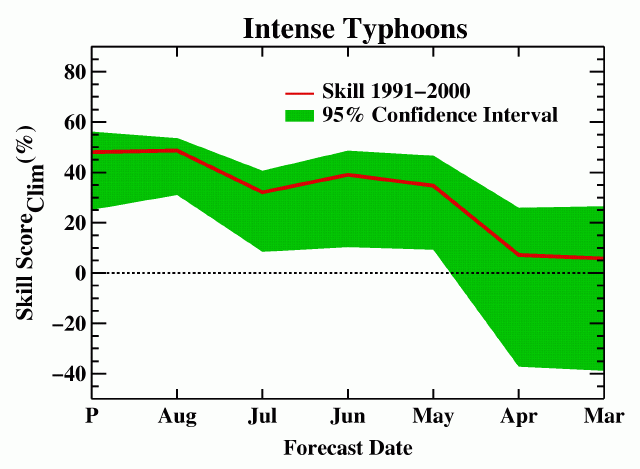 Intense Typhoons

Skill 1991–2000
95% Confidence Interval

Skill Score$_{Clim}$(%)

80
60
40
20
0
−20
−40

P
Aug
Jul
Jun
May
Apr
Mar

Forecast Date